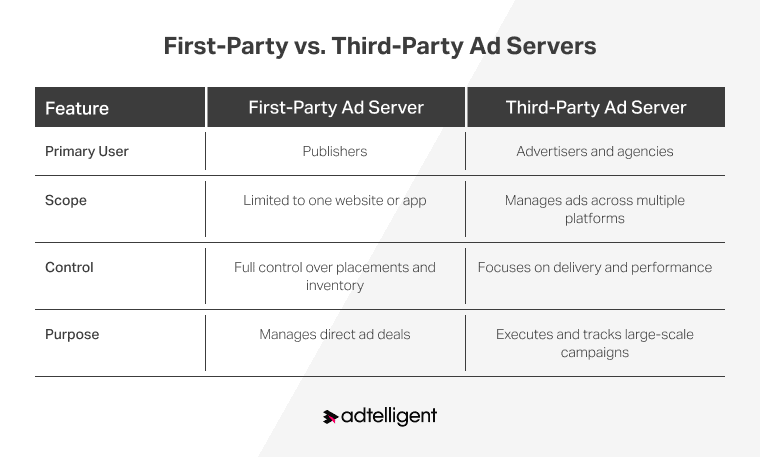 First-Party vs. Third-Party Ad Servers

| Feature | First-Party Ad Server | Third-Party Ad Server |
|---|---|---|
| Primary User | Publishers | Advertisers and agencies |
| Scope | Limited to one website or app | Manages ads across multiple platforms |
| Control | Full control over placements and inventory | Focuses on delivery and performance |
| Purpose | Manages direct ad deals | Executes and tracks large-scale campaigns |

adtelligent